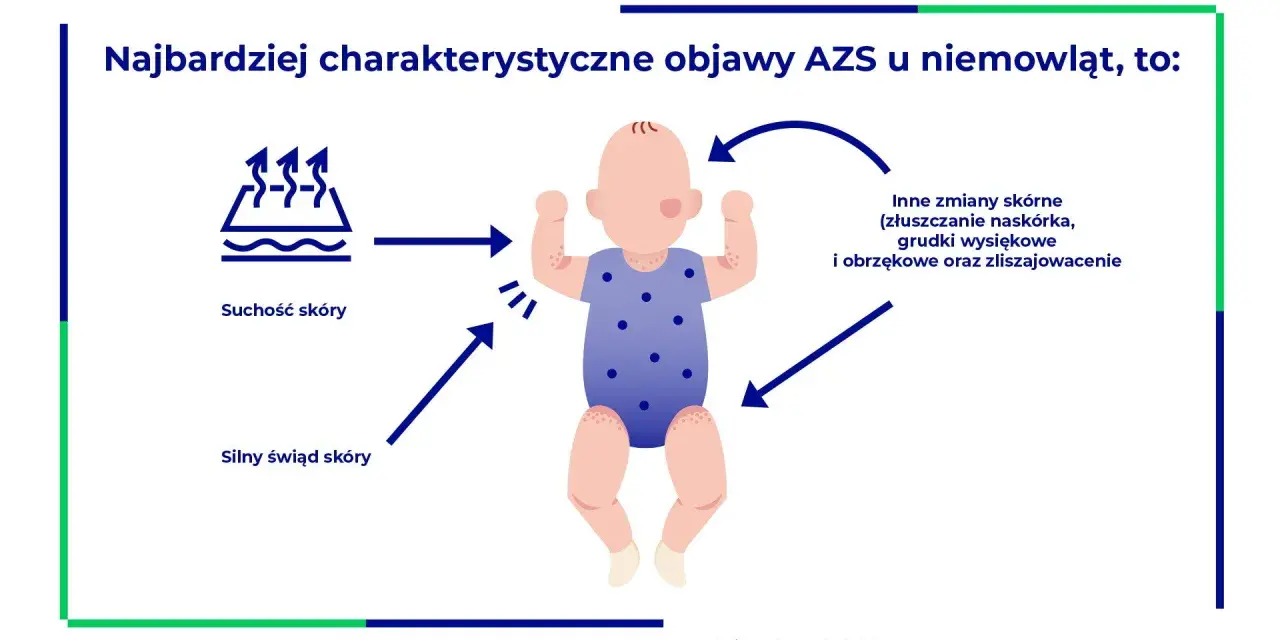 Najbardziej charakterystyczne objawy AZS u niemowląt, to:

Suchość skóry

Silny świąd skóry

Inne zmiany skórne (złuszczanie naskórka, grudki wysiękowe i obrzękowe oraz zliszajowacenie